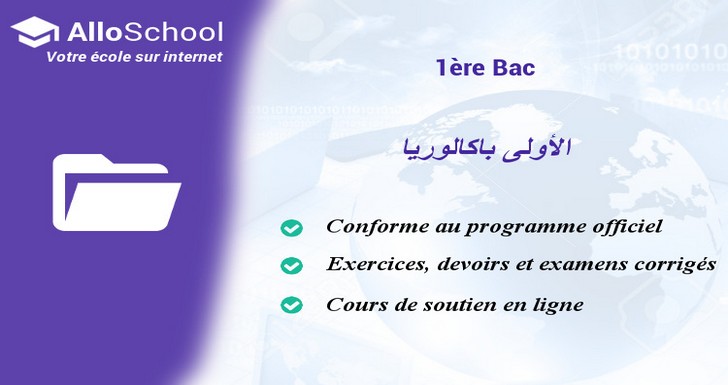 AlloSchool
Votre école sur internet

1ère Bac

الأولى باكالوريا

Conforme au programme officiel

Exercices, devoirs et examens corrigés

Cours de soutien en ligne